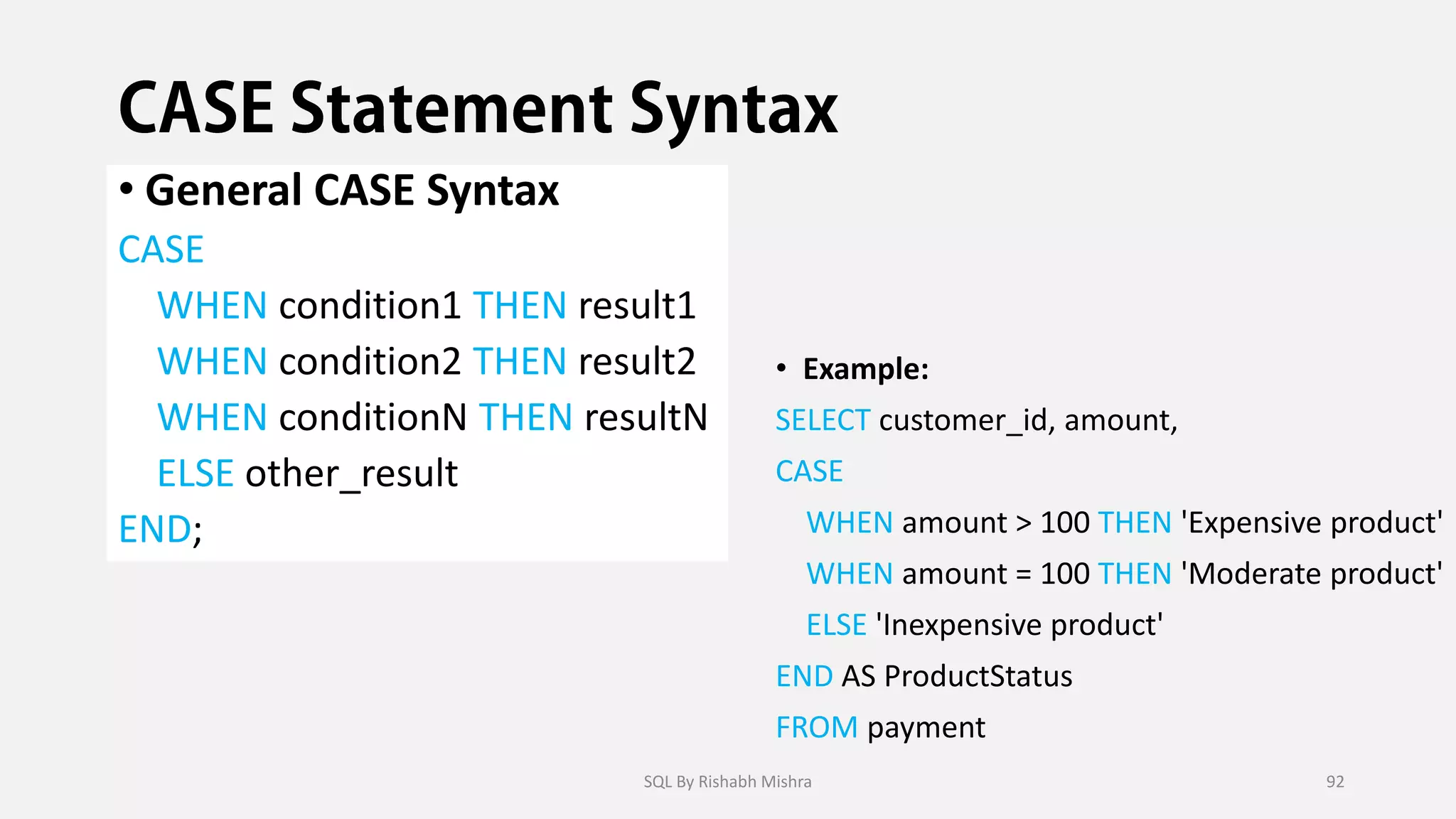 CASE Statement Syntax

• General CASE Syntax

CASE
WHEN condition1 THEN result1
WHEN condition2 THEN result2
WHEN conditionN THEN resultN
ELSE other_result
END;

• Example:

SELECT customer_id, amount,
CASE
WHEN amount > 100 THEN 'Expensive product'
WHEN amount = 100 THEN 'Moderate product'
ELSE 'Inexpensive product'
END AS ProductStatus
FROM payment

SQL By Rishabh Mishra

92